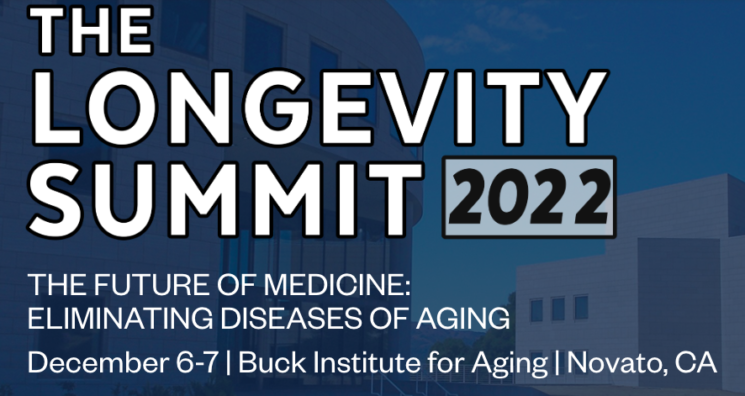 THE LONGEVITY SUMMIT 2022

THE FUTURE OF MEDICINE: ELIMINATING DISEASES OF AGING

December 6-7 | Buck Institute for Aging | Novato, CA